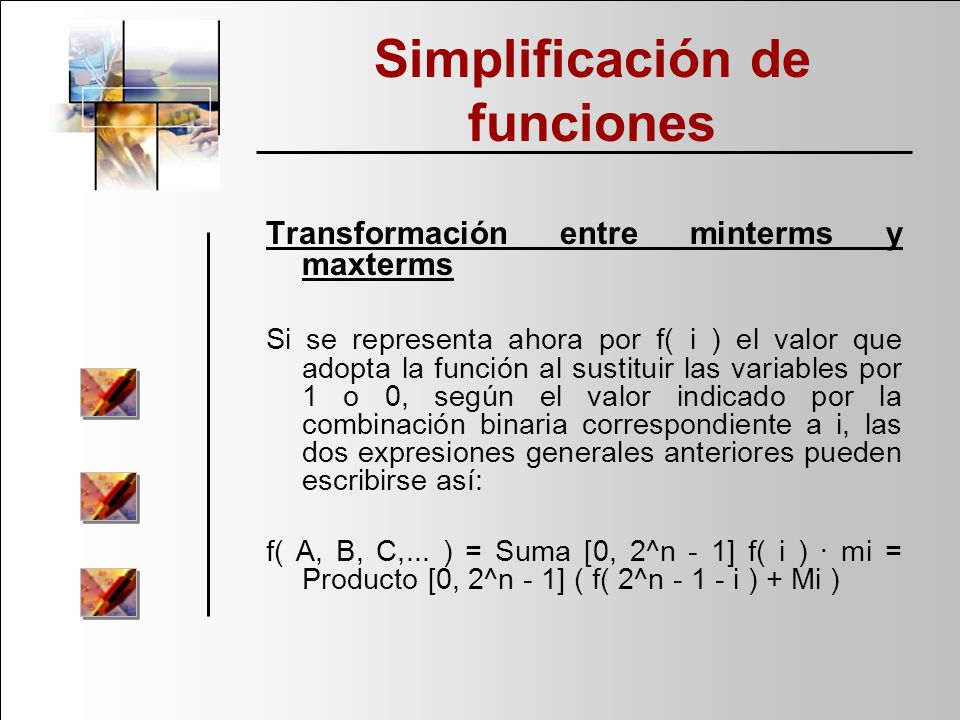 Simplificación de funciones

Transformación entre minterms y maxterms

Si se representa ahora por f( i ) el valor que adopta la función al sustituir las variables por 1 o 0, según el valor indicado por la combinación binaria correspondiente a i, las dos expresiones generales anteriores pueden escribirse así:

f( A, B, C,... ) = Suma [0, 2^n - 1] f( i ) · mi = Producto [0, 2^n - 1] ( f( 2^n - 1 - i ) + Mi )